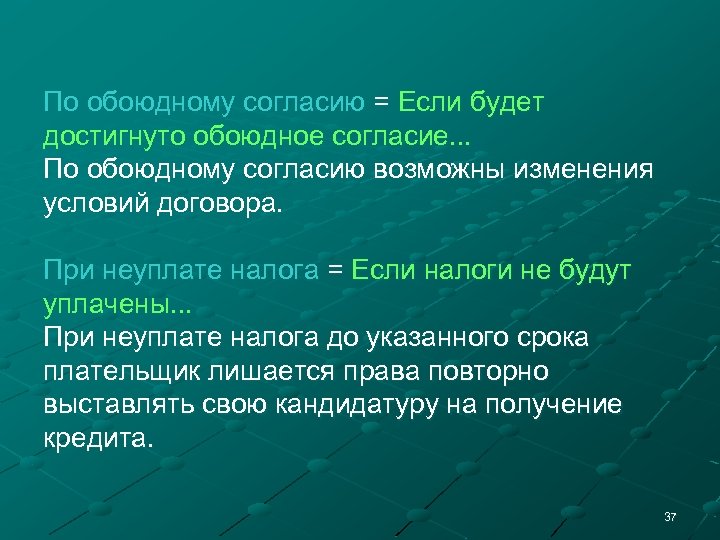 По обоюдному согласию = Если будет достигнуто обоюдное согласие...
По обоюдному согласию возможны изменения условий договора.

При неуплате налога = Если налоги не будут уплачены...
При неуплате налога до указанного срока плательщик лишается права повторно выставлять свою кандидатуру на получение кредита.

37